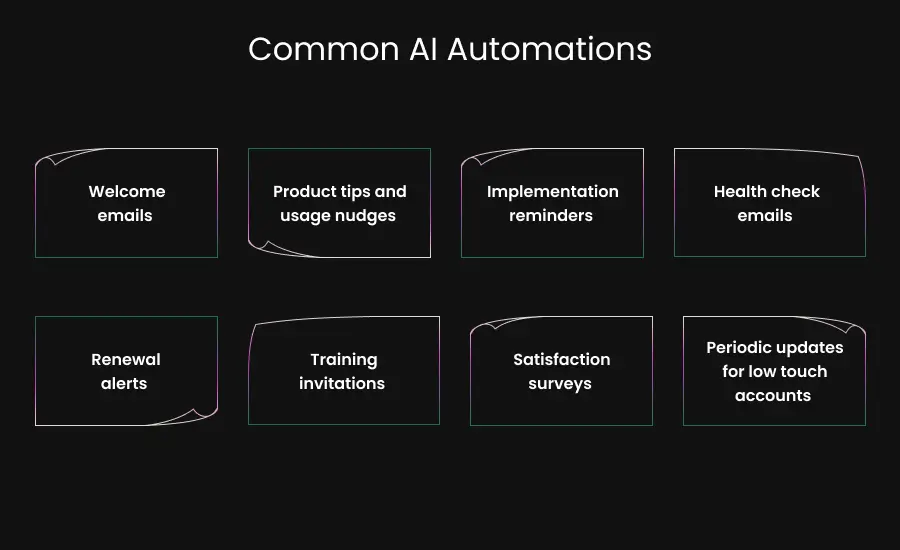 Common AI Automations

Welcome emails

Product tips and usage nudges

Implementation reminders

Health check emails

Renewal alerts

Training invitations

Satisfaction surveys

Periodic updates for low touch accounts